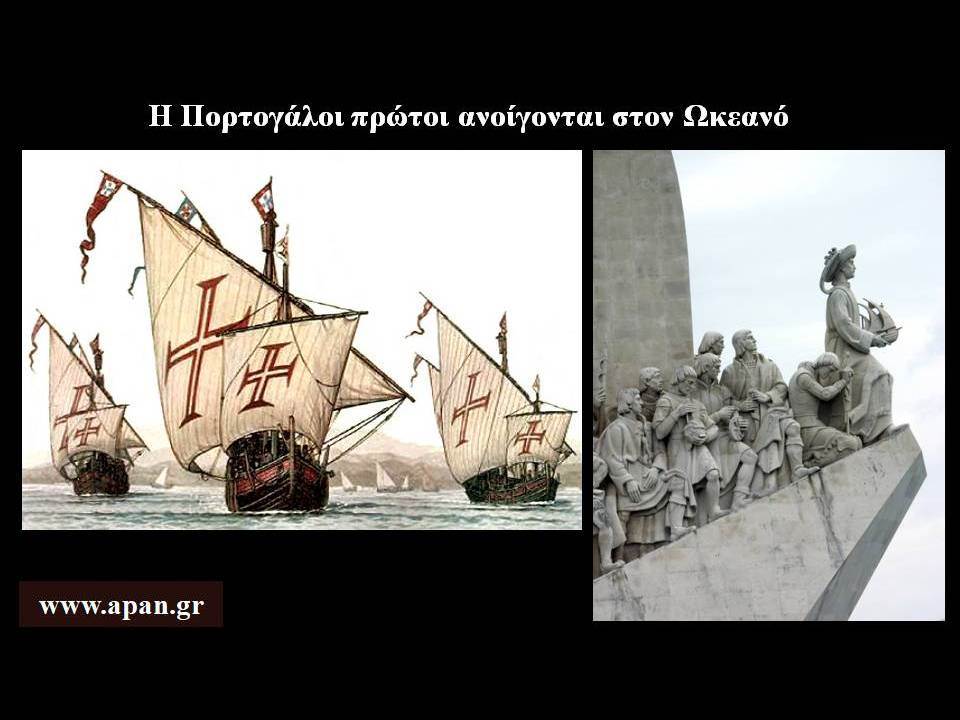 Η Πορτογάλοι πρώτοι ανοίγονται στον Ωκεανό

www.apan.gr